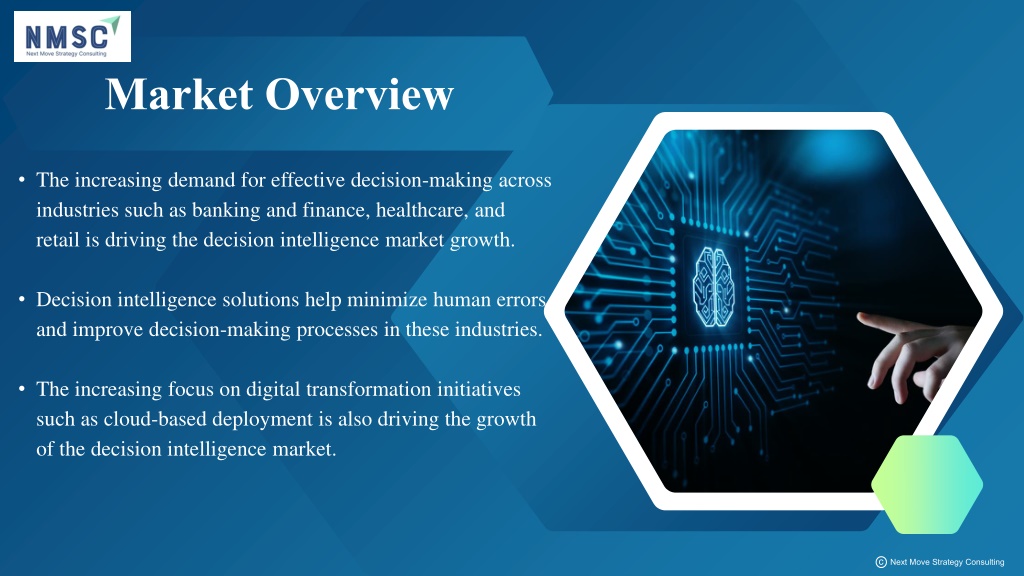 NMSC
Next Move Strategy Consulting

Market Overview

• The increasing demand for effective decision-making across industries such as banking and finance, healthcare, and retail is driving the decision intelligence market growth.

• Decision intelligence solutions help minimize human errors and improve decision-making processes in these industries.

• The increasing focus on digital transformation initiatives such as cloud-based deployment is also driving the growth of the decision intelligence market.

© Next Move Strategy Consulting